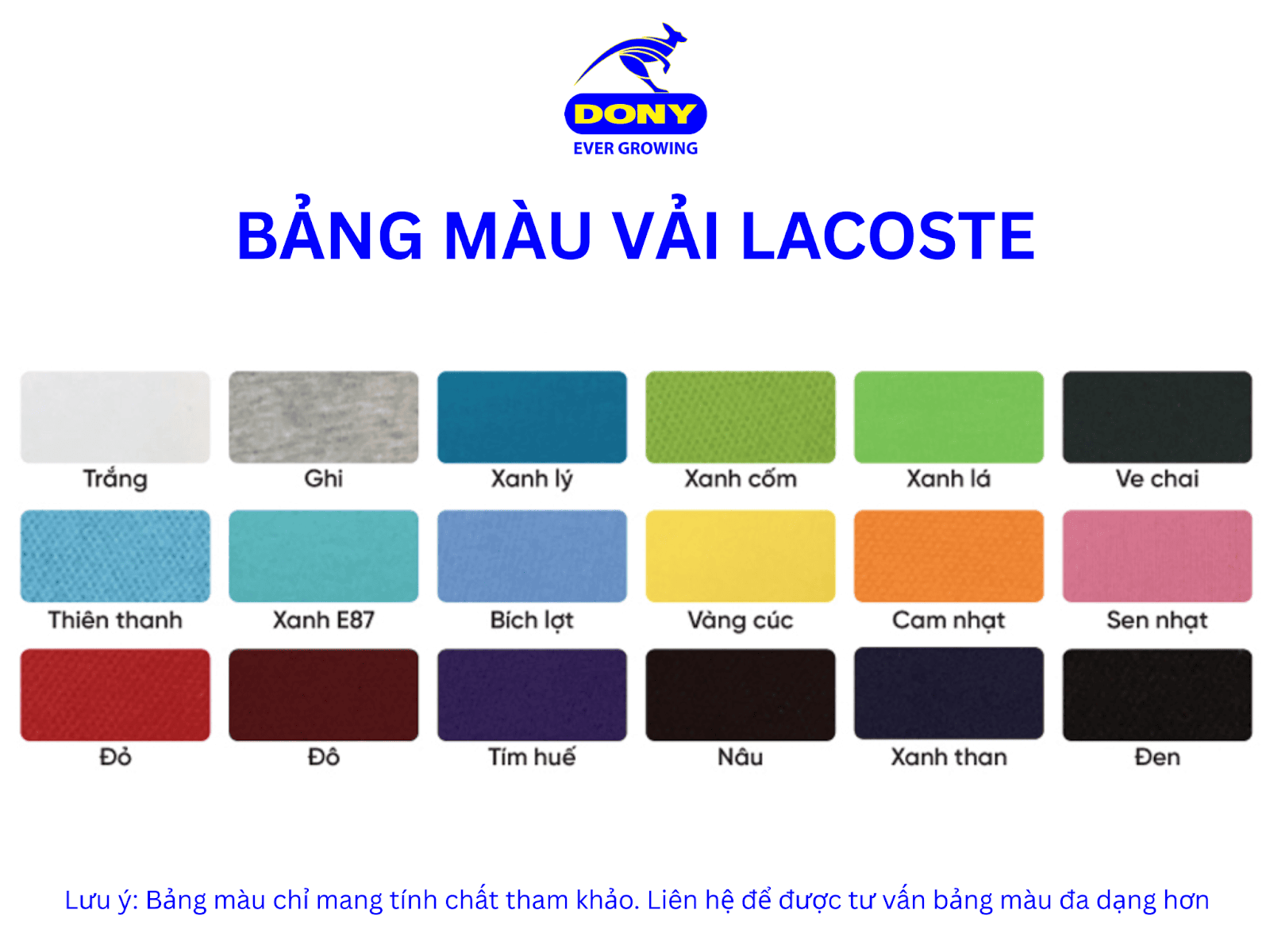 DONY
EVER GROWING

BẢNG MÀU VẢI LACOSTE

Trắng
Ghi
Xanh lý
Xanh cốm
Xanh lá
Ve chai

Thiên thanh
Xanh E87
Bích lợt
Vàng cúc
Cam nhạt
Sen nhạt

Đỏ
Đô
Tím huế
Nâu
Xanh than
Đen

Lưu ý: Bảng màu chỉ mang tính chất tham khảo. Liên hệ để được tư vấn bảng màu đa dạng hơn